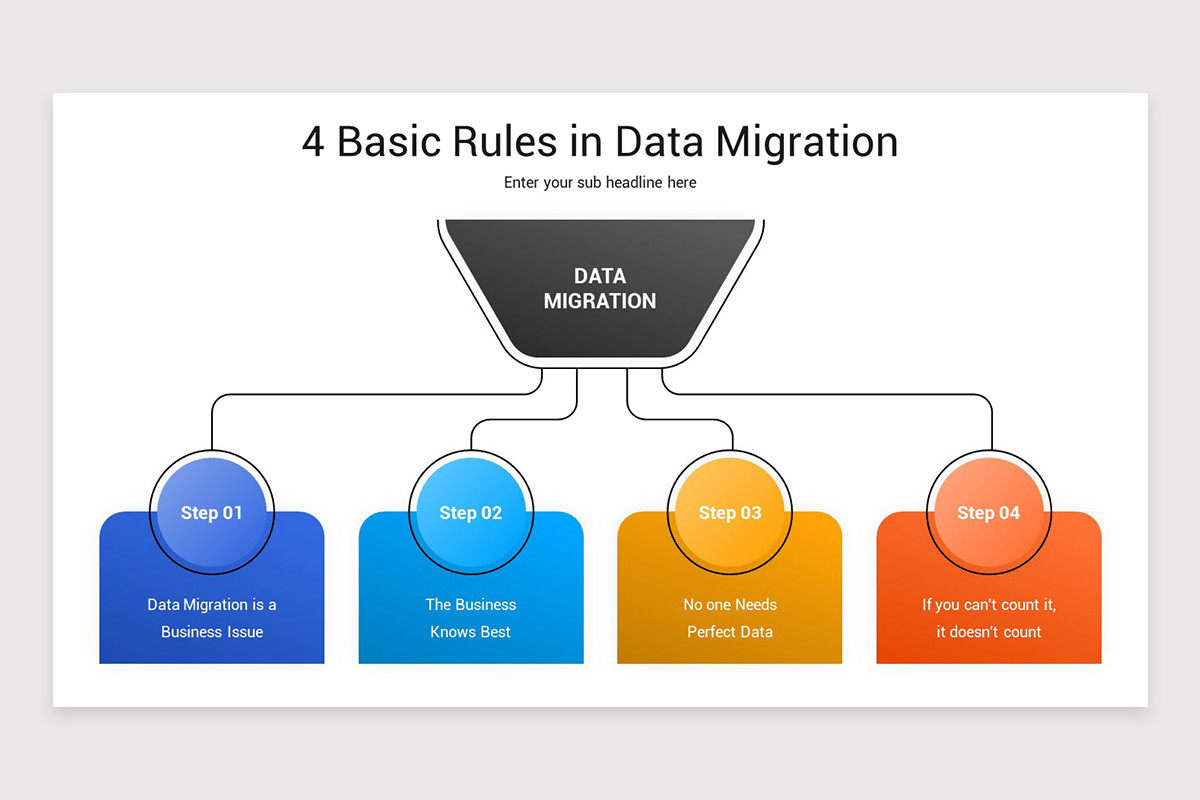 4 Basic Rules in Data Migration

Enter your sub headline here

DATA MIGRATION

Step 01

Data Migration is a Business Issue

Step 02

The Business Knows Best

Step 03

No one Needs Perfect Data

Step 04

If you can't count it, it doesn't count